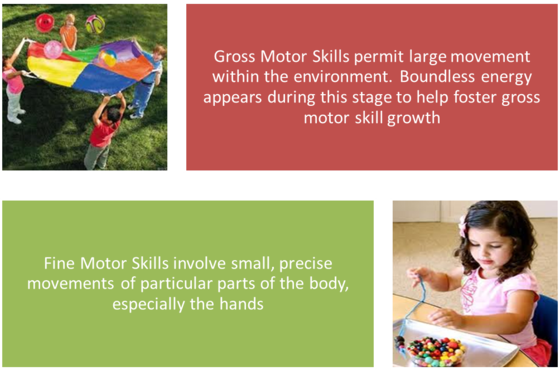 Gross Motor Skills permit large movement within the environment. Boundless energy appears during this stage to help foster gross motor skill growth

Fine Motor Skills involve small, precise movements of particular parts of the body, especially the hands